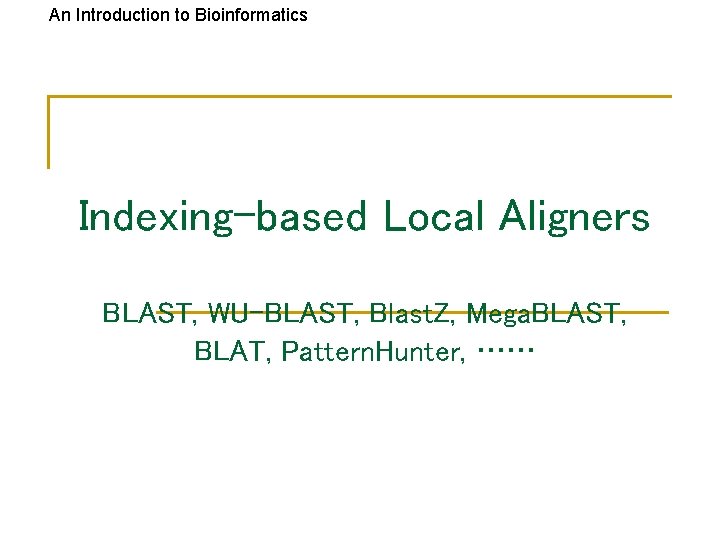 An Introduction to Bioinformatics

Indexing-based Local Aligners

BLAST, WU-BLAST, BlastZ, MegaBLAST, BLAT, PatternHunter, ……